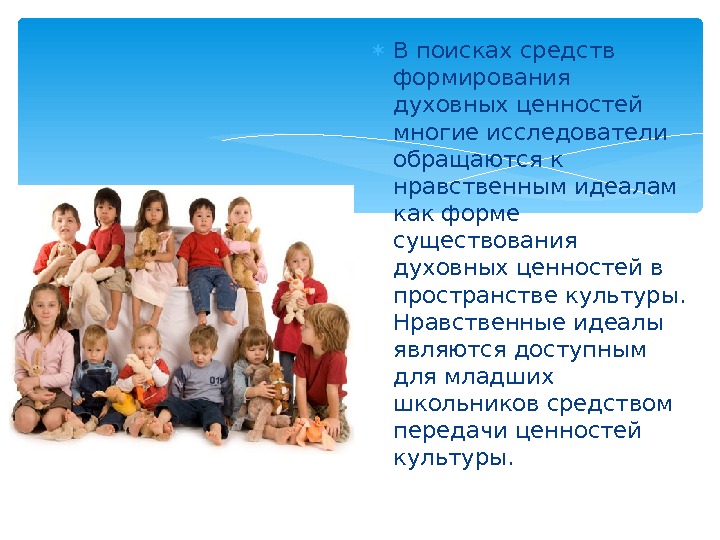 В поисках средств формирования духовных ценностей многие исследователи обращаются к нравственным идеалам как форме существования духовных ценностей в пространстве культуры. Нравственные идеалы являются доступным для младших школьников средством передачи ценностей культуры.